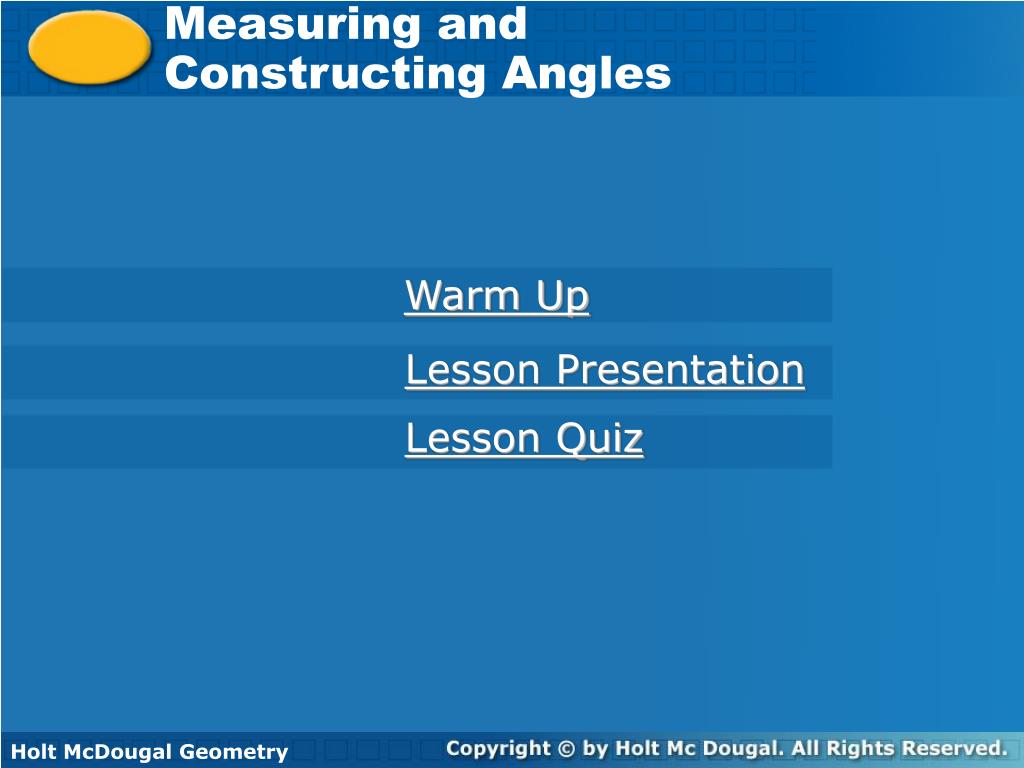 Measuring and Constructing Angles

Warm Up

Lesson Presentation

Lesson Quiz

Holt McDougal Geometry

Copyright © by Holt Mc Dougal. All Rights Reserved.